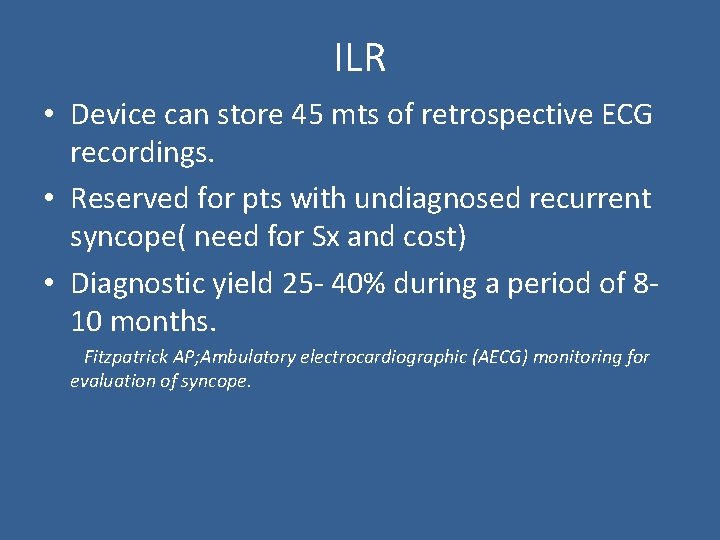 ILR

• Device can store 45 mts of retrospective ECG recordings.

• Reserved for pts with undiagnosed recurrent syncope( need for Sx and cost)

• Diagnostic yield 25- 40% during a period of 8-10 months.

Fitzpatrick AP;Ambulatory electrocardiographic (AECG) monitoring for evaluation of syncope.